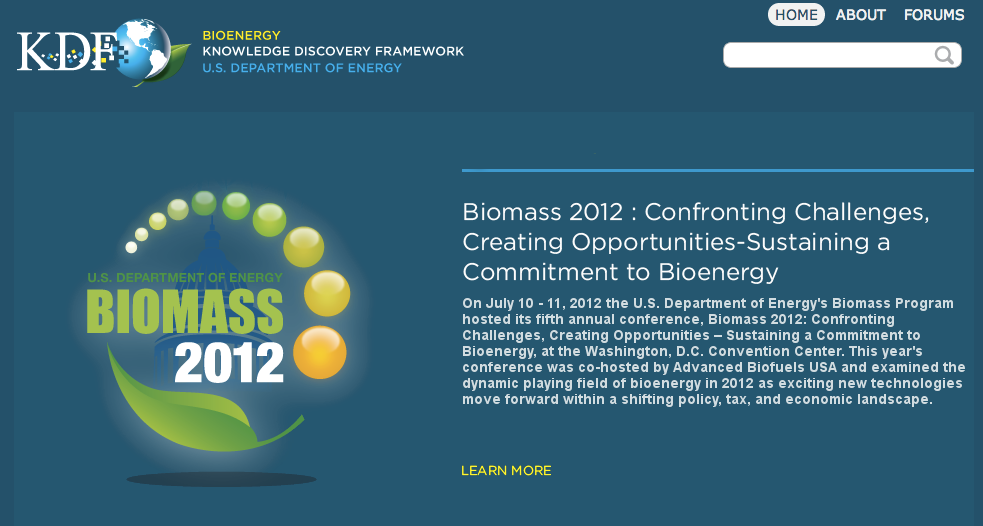 KDF

BIOENERGY
KNOWLEDGE DISCOVERY FRAMEWORK
U.S. DEPARTMENT OF ENERGY

HOME ABOUT FORUMS

U.S. DEPARTMENT OF ENERGY
BIOMASS
2012

Biomass 2012 : Confronting Challenges, Creating Opportunities-Sustaining a Commitment to Bioenergy

On July 10 - 11, 2012 the U.S. Department of Energy's Biomass Program hosted its fifth annual conference, Biomass 2012: Confronting Challenges, Creating Opportunities – Sustaining a Commitment to Bioenergy, at the Washington, D.C. Convention Center. This year's conference was co-hosted by Advanced Biofuels USA and examined the dynamic playing field of bioenergy in 2012 as exciting new technologies move forward within a shifting policy, tax, and economic landscape.

LEARN MORE